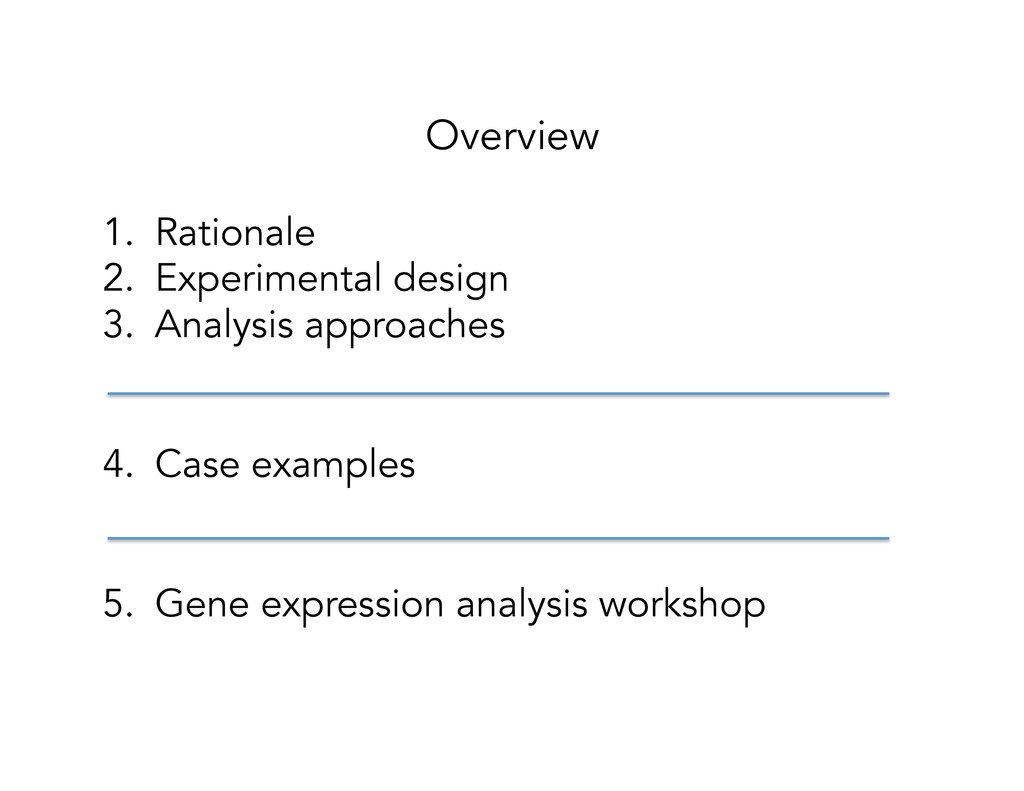 Overview

1. Rationale
2. Experimental design
3. Analysis approaches

4. Case examples

5. Gene expression analysis workshop